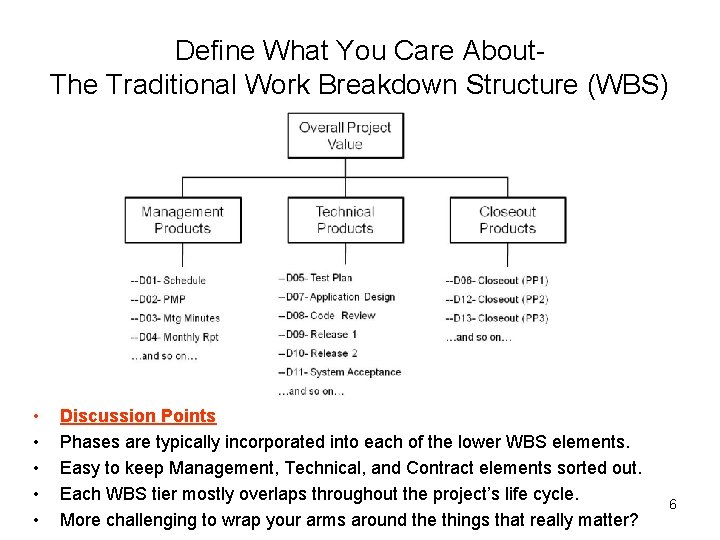 Define What You Care About-
The Traditional Work Breakdown Structure (WBS)

Overall Project Value

Management Products

Technical Products

Closeout Products

--D01- Schedule
--D02- PMP
--D03- Mtg Minutes
--D04- Monthly Rpt
...and so on...

--D05- Test Plan
--D07- Application Design
--D08- Code Review
--D09- Release 1
--D10- Release 2
--D11- System Acceptance
...and so on...

--D06- Closeout (PP1)
--D12- Closeout (PP2)
--D13- Closeout (PP3)
...and so on...

• Discussion Points
• Phases are typically incorporated into each of the lower WBS elements.
• Easy to keep Management, Technical, and Contract elements sorted out.
• Each WBS tier mostly overlaps throughout the project's life cycle.
• More challenging to wrap your arms around the things that really matter?

6